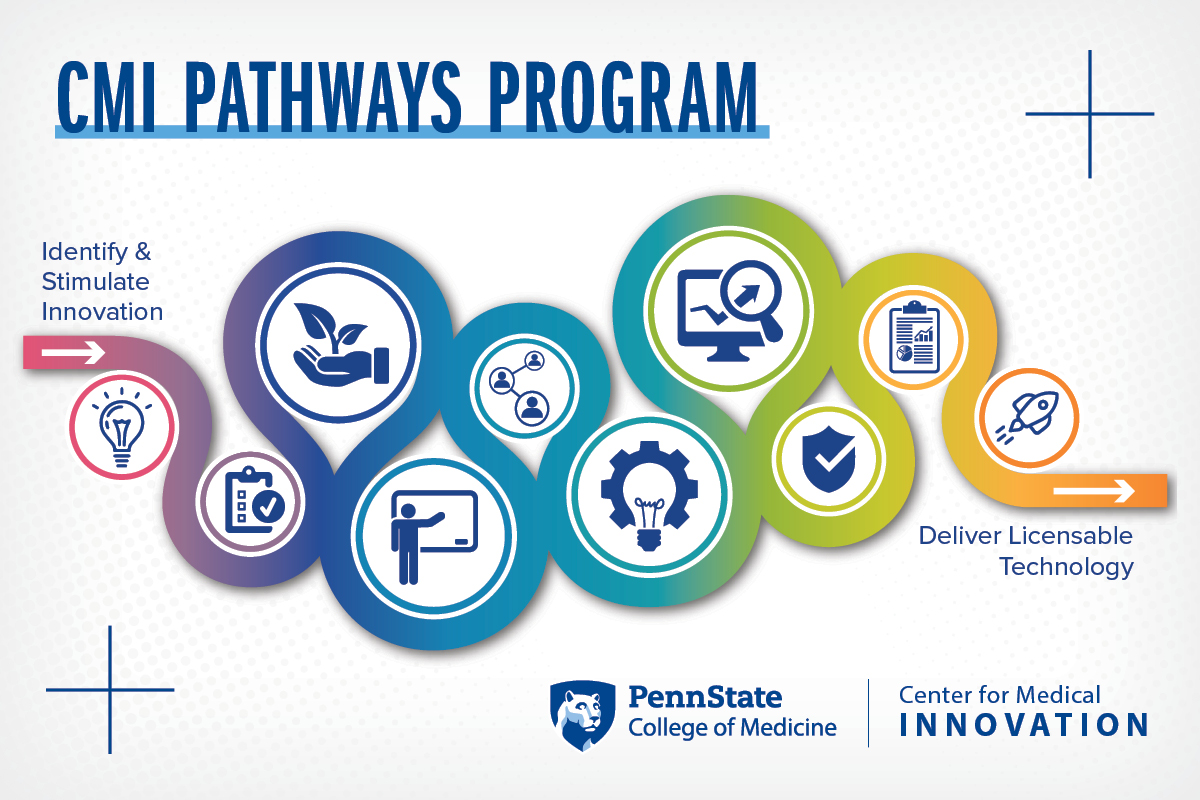 CMI PATHWAYS PROGRAM

Identify & Stimulate Innovation

Deliver Licensable Technology

PennState College of Medicine

Center for Medical INNOVATION